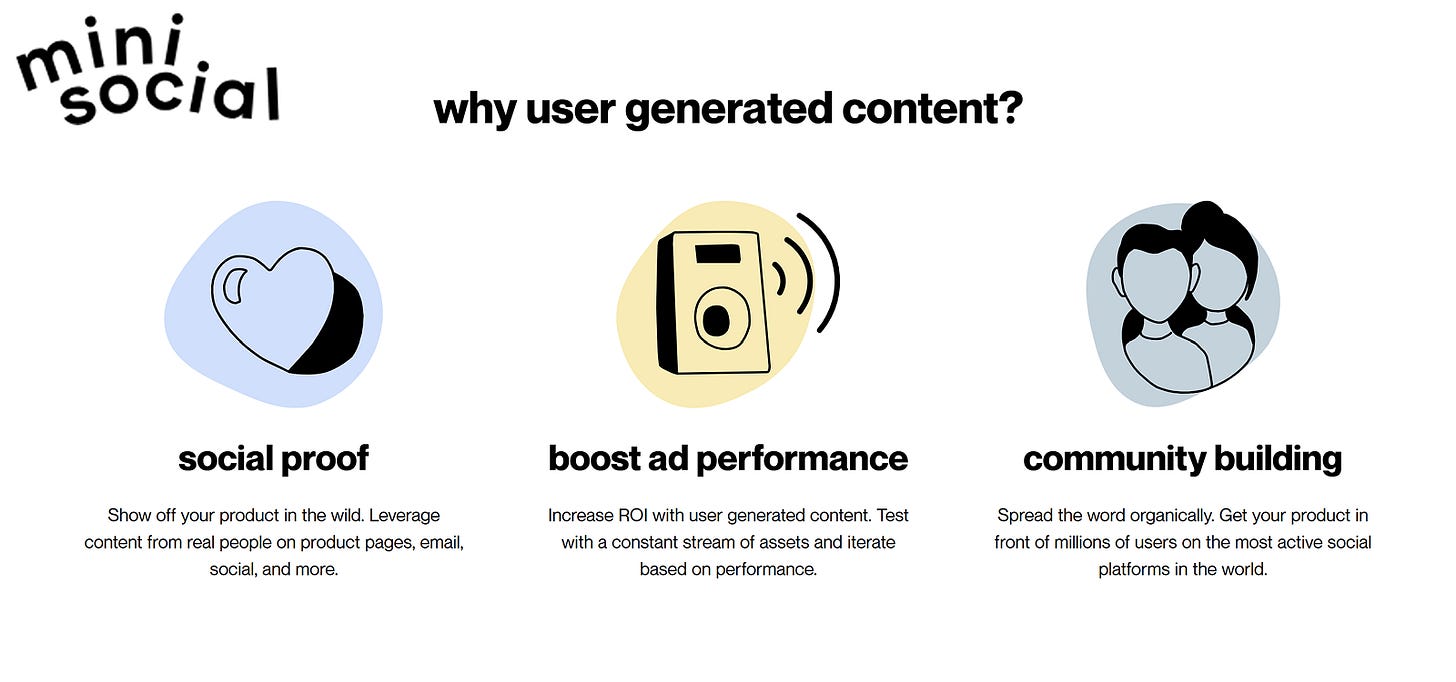 mini social

why user generated content?

social proof

Show off your product in the wild. Leverage content from real people on product pages, email, social, and more.

boost ad performance

Increase ROI with user generated content. Test with a constant stream of assets and iterate based on performance.

community building

Spread the word organically. Get your product in front of millions of users on the most active social platforms in the world.